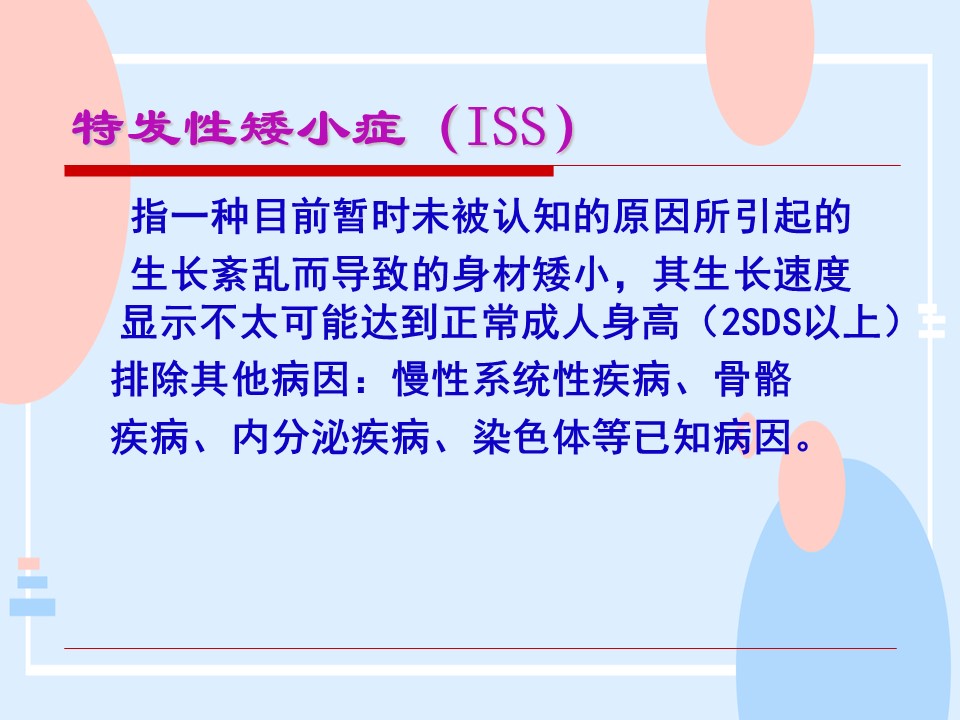 特发性矮小症（ISS）

指一种目前暂时未被认知的原因所引起的生长紊乱而导致的身材矮小，其生长速度显示不太可能达到正常成人身高（2SDS以上）

排除其他病因：慢性系统性疾病、骨骼疾病、内分泌疾病、染色体等已知病因。